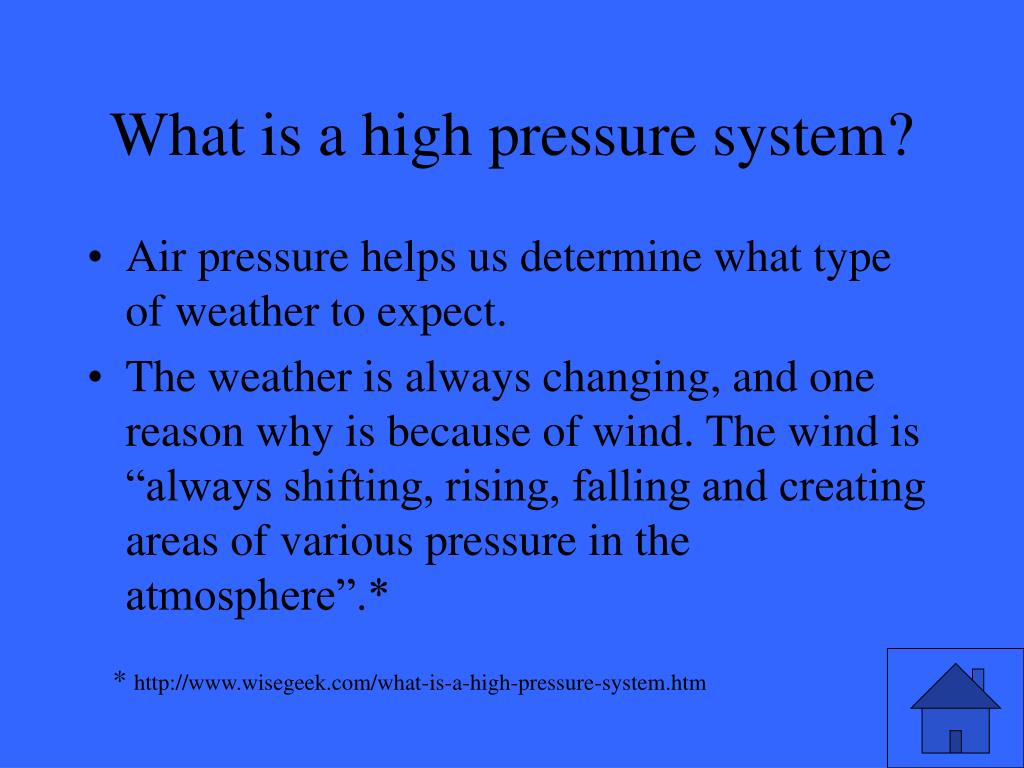 What is a high pressure system?

• Air pressure helps us determine what type of weather to expect.

• The weather is always changing, and one reason why is because of wind. The wind is “always shifting, rising, falling and creating areas of various pressure in the atmosphere”.*

* http://www.wisegeek.com/what-is-a-high-pressure-system.htm